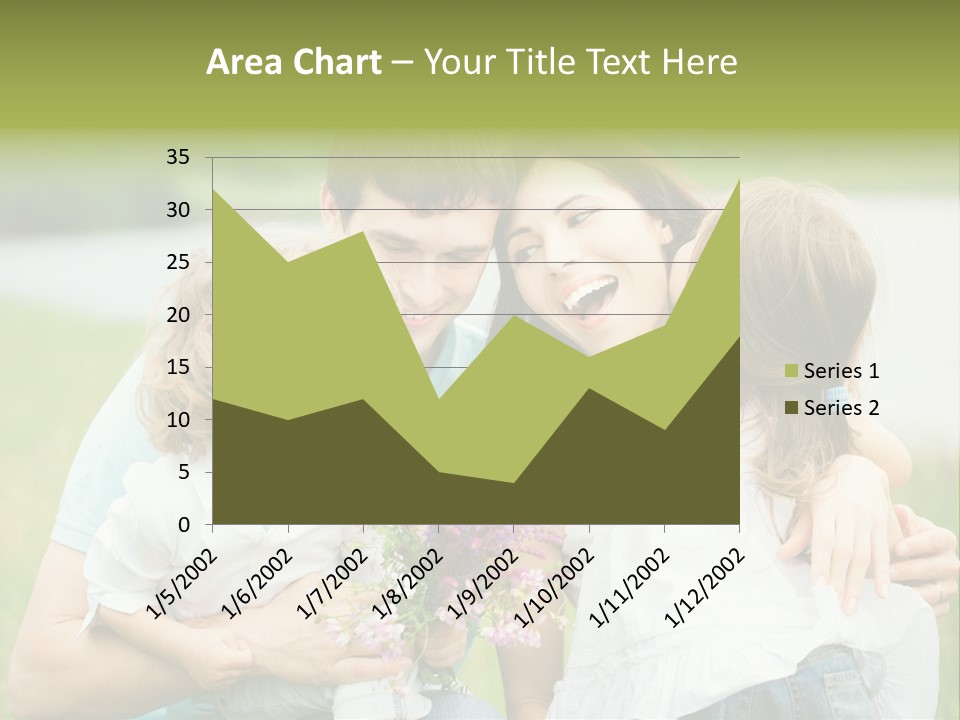 Area Chart – Your Title Text Here

35
30
25
20
15
10
5
0

1/5/2002
1/6/2002
1/7/2002
1/8/2002
1/9/2002
1/10/2002
1/11/2002
1/12/2002

Series 1
Series 2